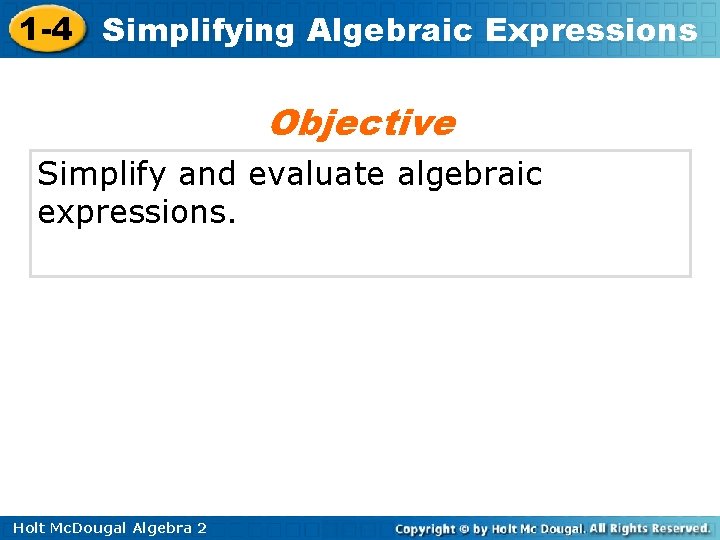 1-4 Simplifying Algebraic Expressions

Objective

Simplify and evaluate algebraic expressions.

Holt McDougal Algebra 2

Copyright © by Holt Mc Dougal. All Rights Reserved.